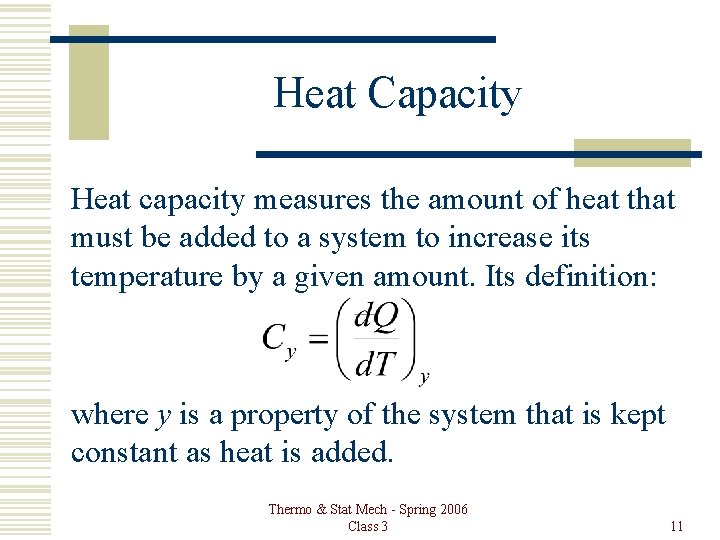 Heat Capacity

Heat capacity measures the amount of heat that must be added to a system to increase its temperature by a given amount. Its definition:

$C_y = \left(\frac{dQ}{dT}\right)_y$

where $y$ is a property of the system that is kept constant as heat is added.

Thermo & Stat Mech - Spring 2006
Class 3

11